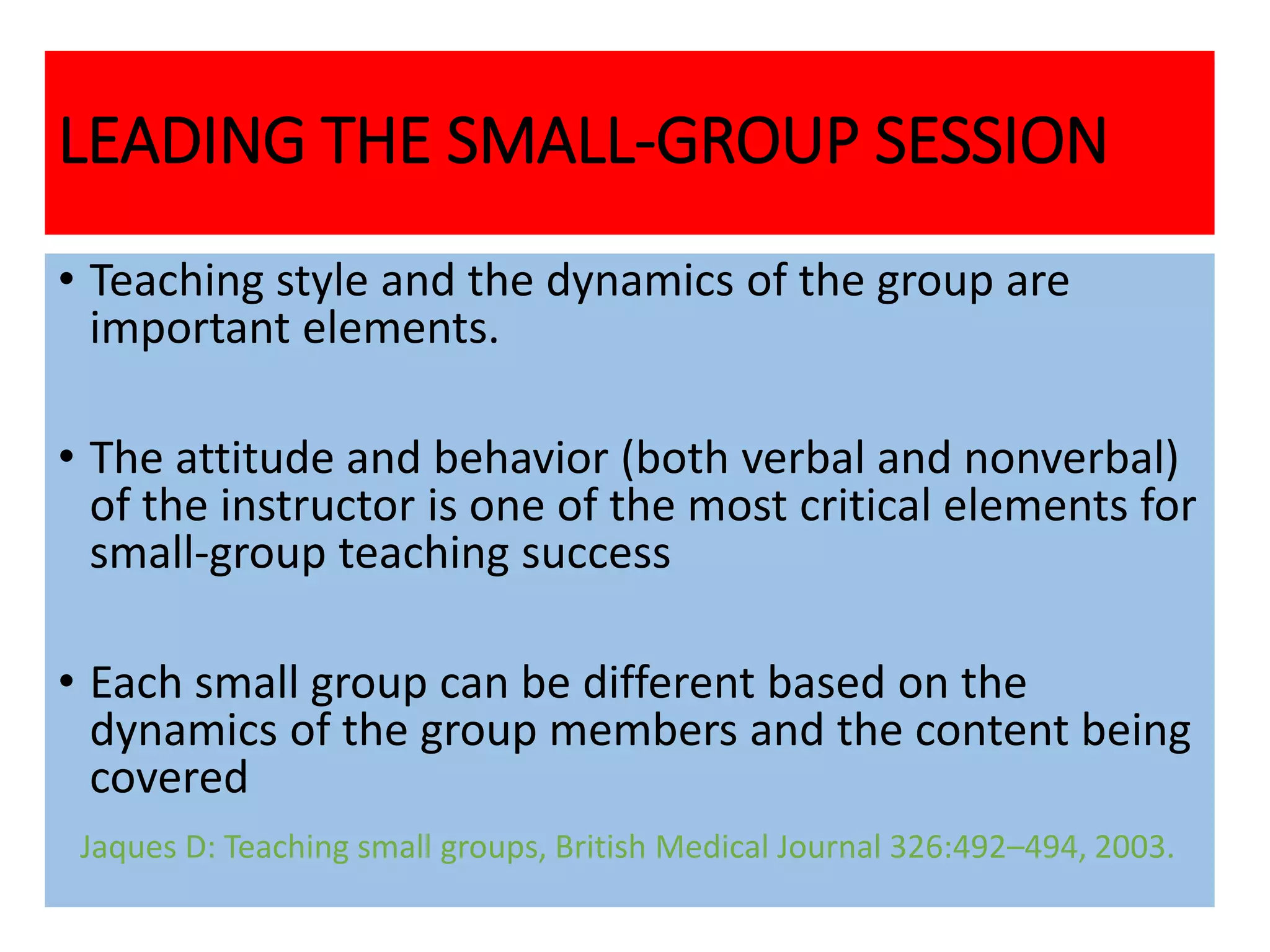 LEADING THE SMALL-GROUP SESSION

• Teaching style and the dynamics of the group are important elements.

• The attitude and behavior (both verbal and nonverbal) of the instructor is one of the most critical elements for small-group teaching success

• Each small group can be different based on the dynamics of the group members and the content being covered

Jaques D: Teaching small groups, British Medical Journal 326:492–494, 2003.